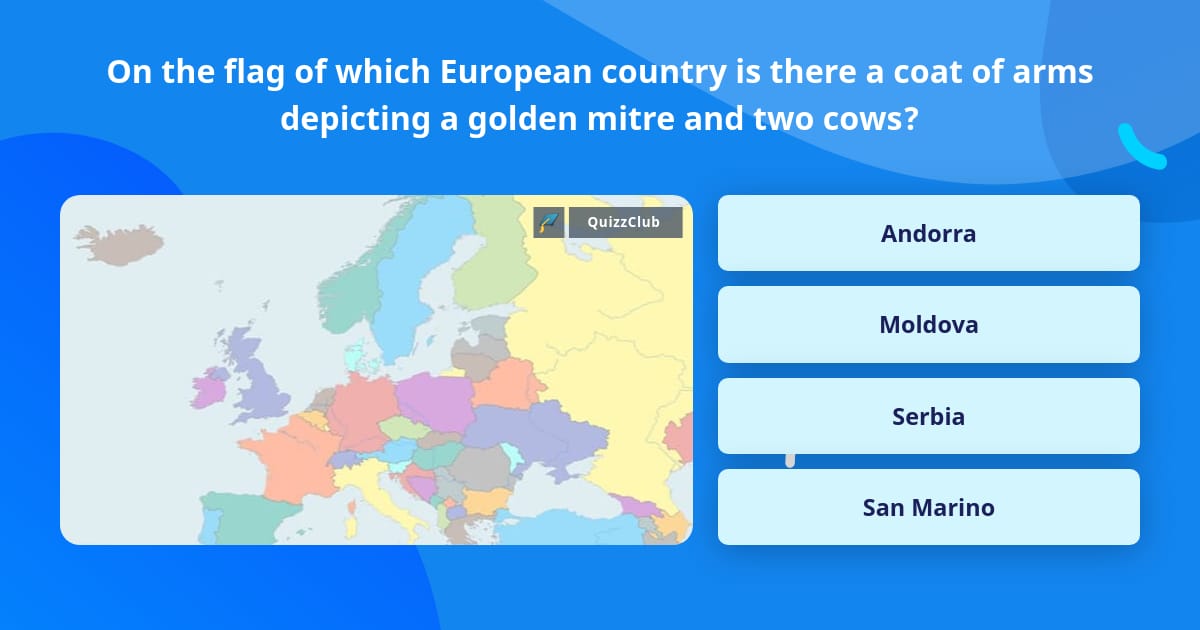 On the flag of which European country is there a coat of arms depicting a golden mitre and two cows?

QuizzClub

Andorra

Moldova

Serbia

San Marino